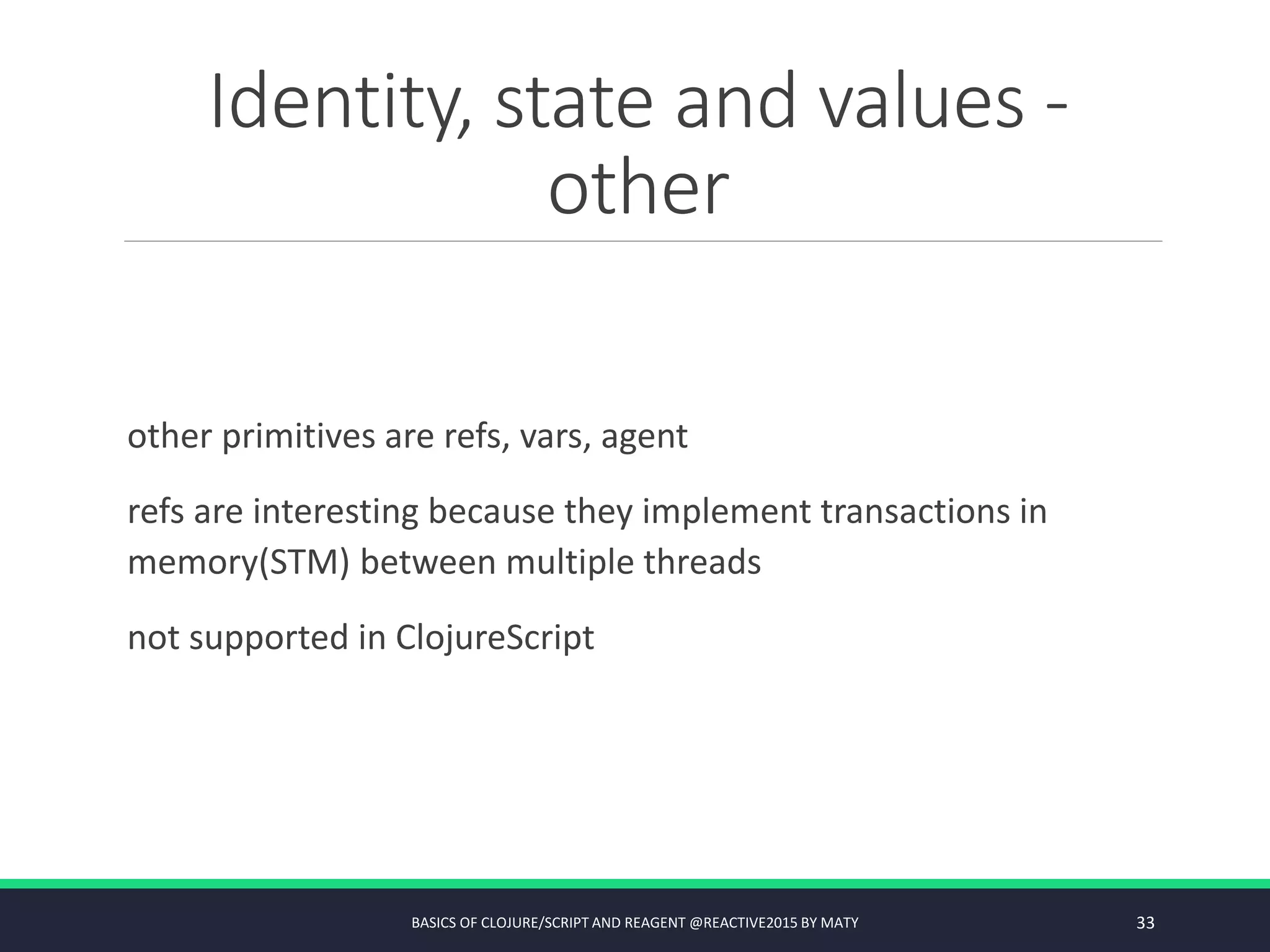 Identity, state and values - other

other primitives are refs, vars, agent

refs are interesting because they implement transactions in memory(STM) between multiple threads

not supported in ClojureScript

BASICS OF CLOJURE/SCRIPT AND REAGENT @REACTIVE2015 BY MATY

33